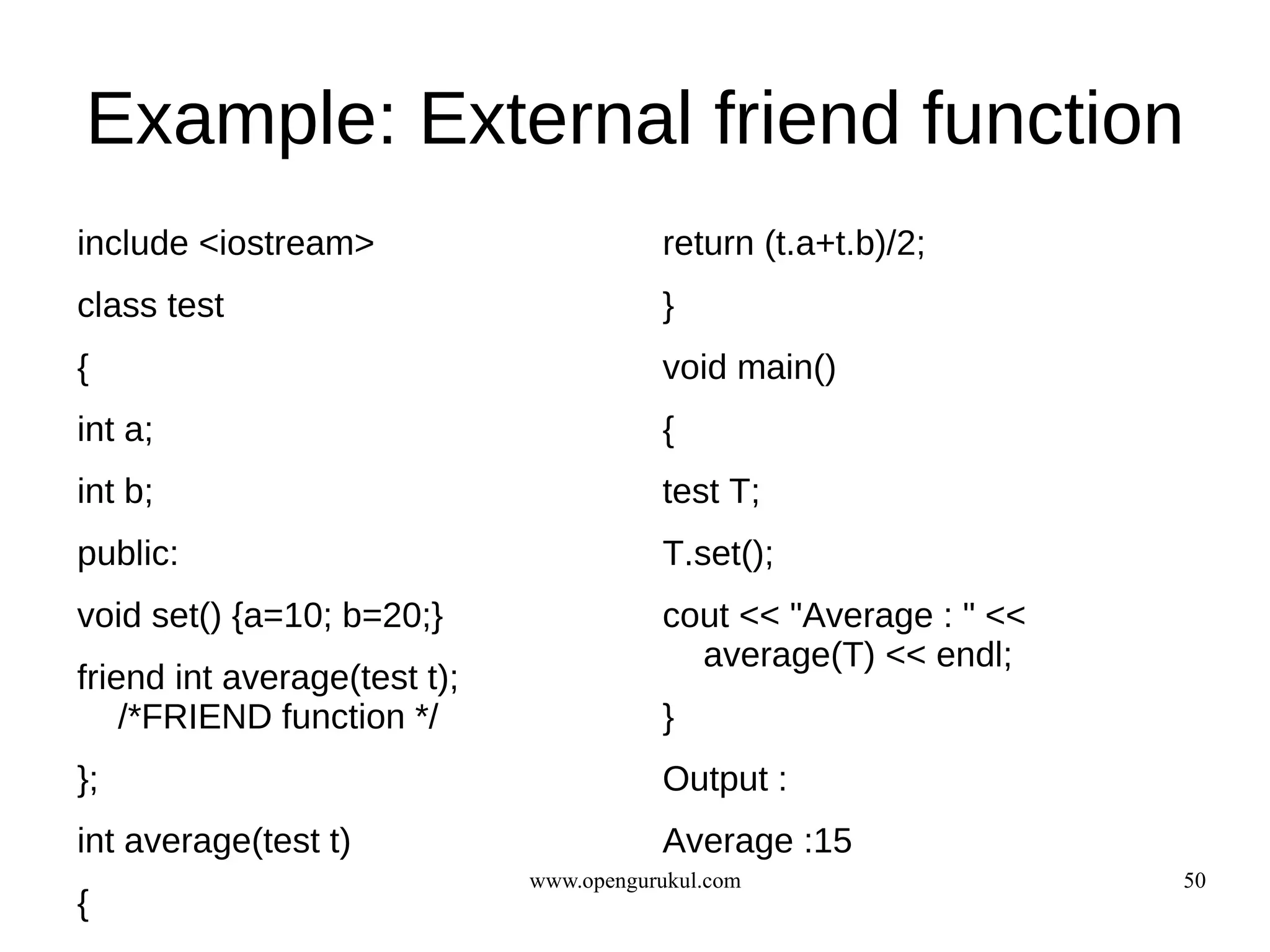 Example: External friend function

include <iostream>

class test

{

int a;

int b;

public:

void set() {a=10; b=20;}

friend int average(test t); /*FRIEND function */

};

int average(test t)

{

return (t.a+t.b)/2;

}

void main()

{

test T;

T.set();

cout << "Average : " << average(T) << endl;

}

Output :

Average :15

www.opengurukul.com

50